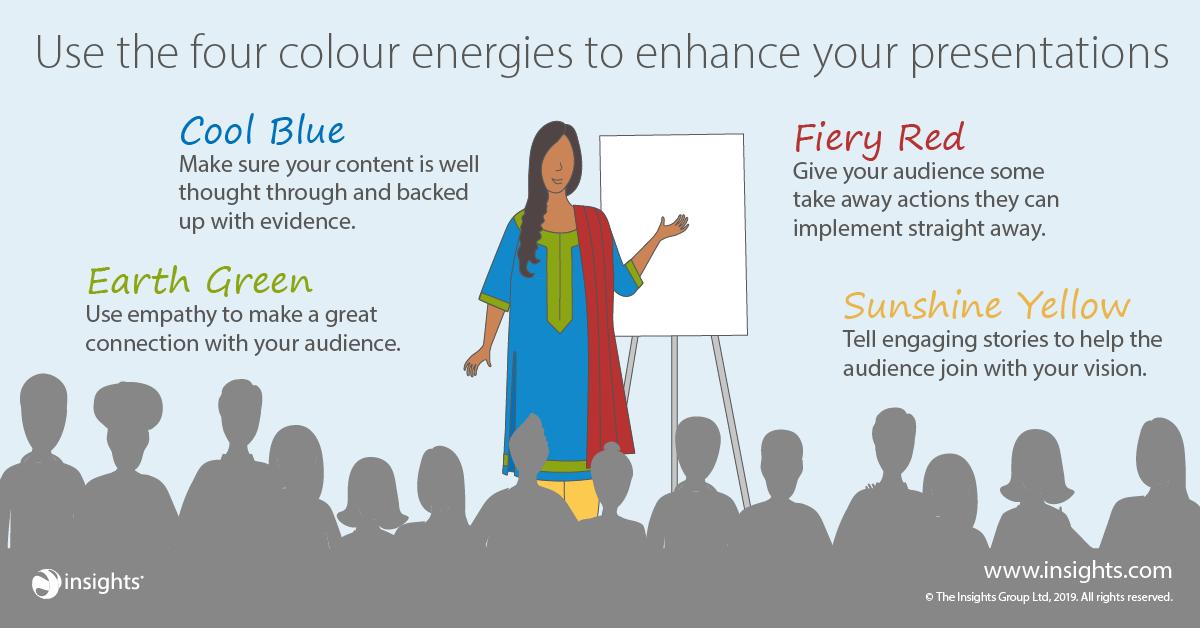 Use the four colour energies to enhance your presentations

Cool Blue
Make sure your content is well thought through and backed up with evidence.

Earth Green
Use empathy to make a great connection with your audience.

Fiery Red
Give your audience some take away actions they can implement straight away.

Sunshine Yellow
Tell engaging stories to help the audience join with your vision.

insights

www.insights.com
© The Insights Group Ltd, 2019. All rights reserved.